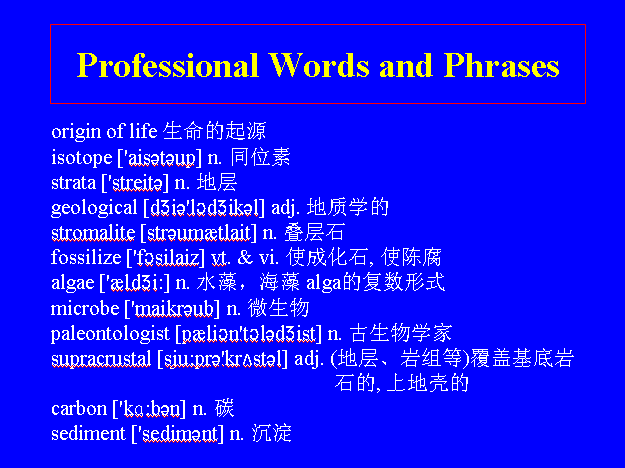 Professional Words and Phrases

origin of life 生命的起源
isotope ['aisətəup] n. 同位素
strata ['streitə] n. 地层
geological [dʒiə'lɔdʒikəl] adj. 地质学的
stromalite [strəumætlait] n. 叠层石
fossilize ['fɔsilaiz] vt. & vi. 使成化石, 使陈腐
algae ['ældʒi:] n. 水藻，海藻 alga的复数形式
microbe ['maikrəub] n. 微生物
paleontologist [pæliɔn'tɔlədʒist] n. 古生物学家
supracrustal [sju:prə'krʌstəl] adj. (地层、岩组等)覆盖基底岩石的, 上地壳的
carbon ['kɑ:bən] n. 碳
sediment ['sedimənt] n. 沉淀